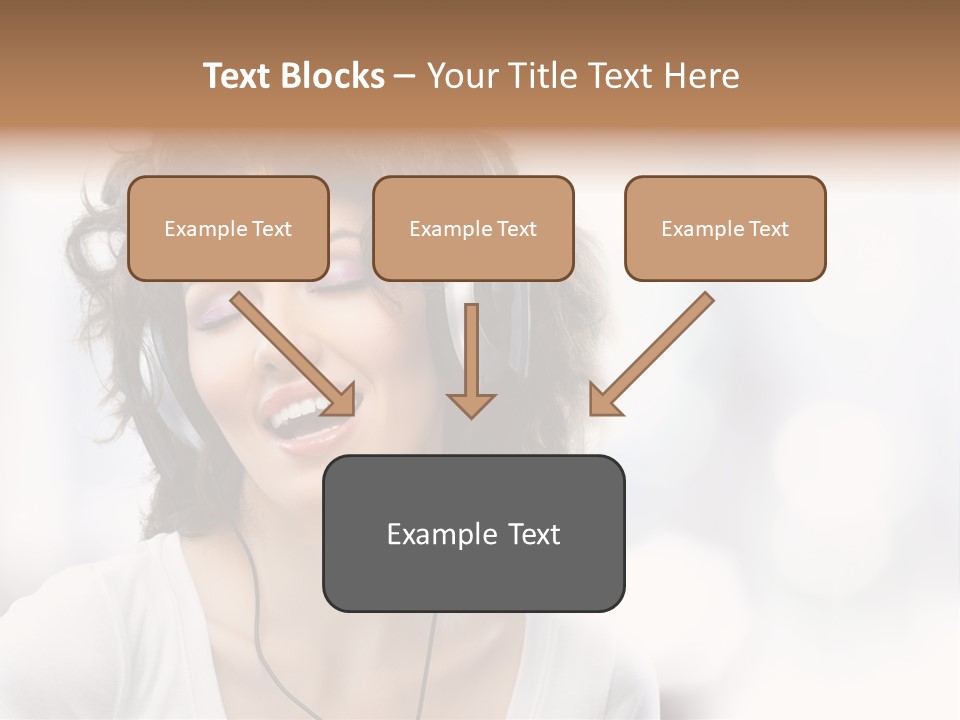 Text Blocks – Your Title Text Here

Example Text

Example Text

Example Text

Example Text